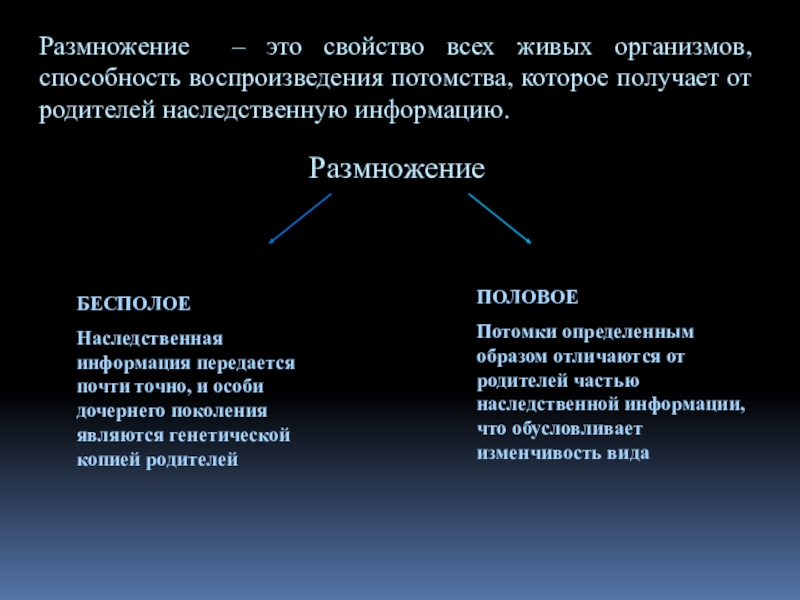 Размножение – это свойство всех живых организмов, способность воспроизведения потомства, которое получает от родителей наследственную информацию.

Размножение

БЕСПОЛОЕ

Наследственная информация передается почти точно, и особи дочернего поколения являются генетической копией родителей

ПОЛОВОЕ

Потомки определенным образом отличаются от родителей частью наследственной информации, что обусловливает изменчивость вида